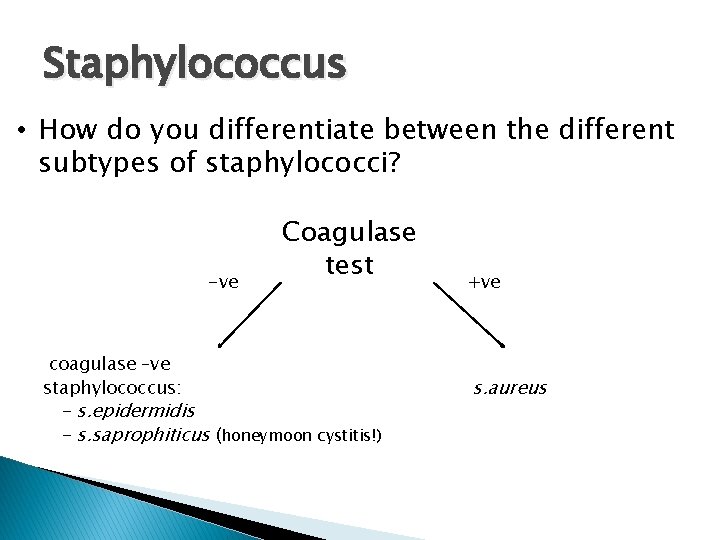 Staphylococcus

• How do you differentiate between the different subtypes of staphylococci?

Coagulase test

-ve

+ve

coagulase -ve staphylococcus:
- s.epidermidis
- s.saprophiticus (honeymoon cystitis!)

s.aureus